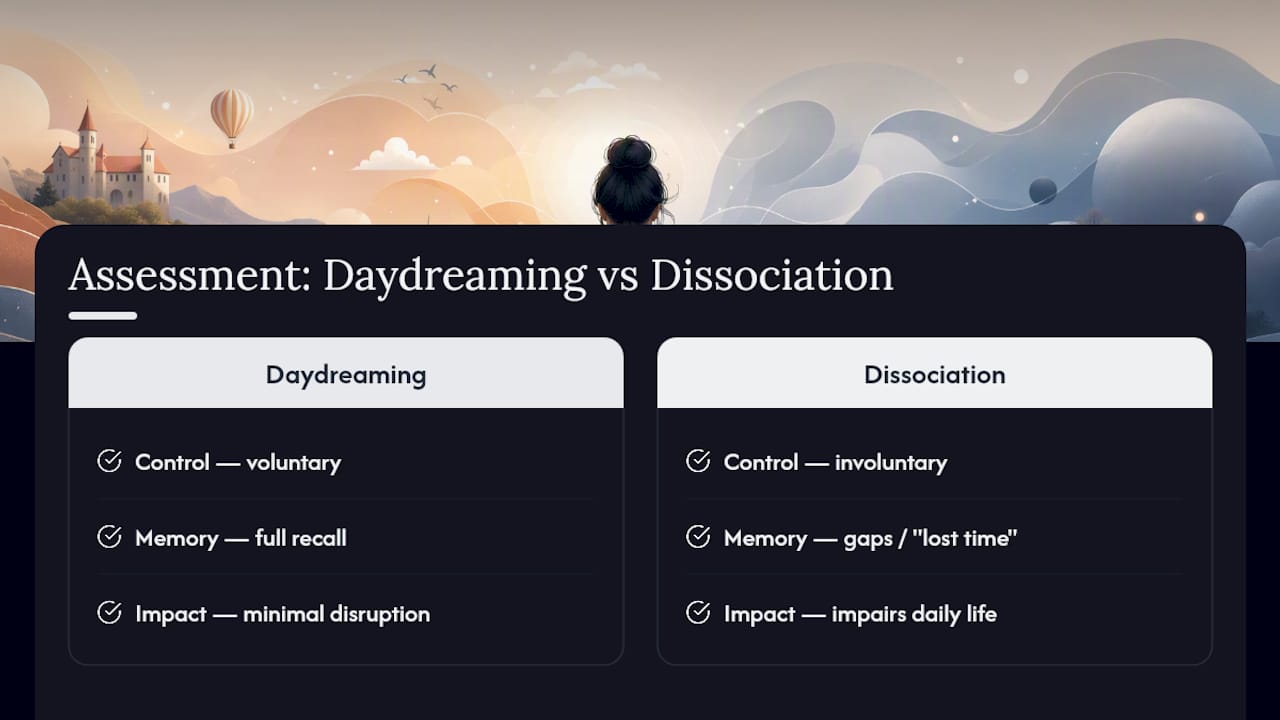 Assessment: Daydreaming vs Dissociation

Daydreaming

Control — voluntary

Memory — full recall

Impact — minimal disruption

Dissociation

Control — involuntary

Memory — gaps / "lost time"

Impact — impairs daily life